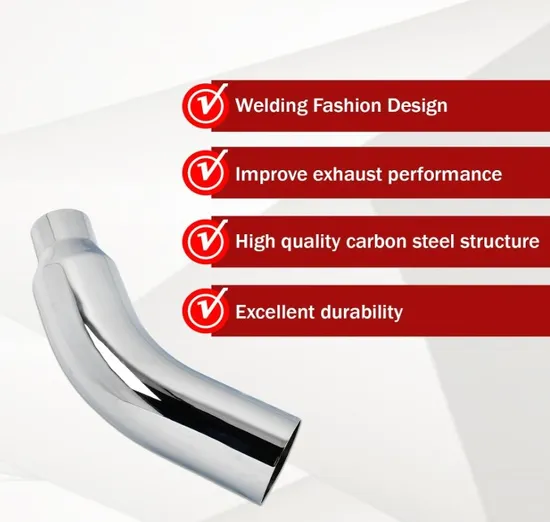 Welding Fashion Design

Improve exhaust performance

High quality carbon steel structure

Excellent durability